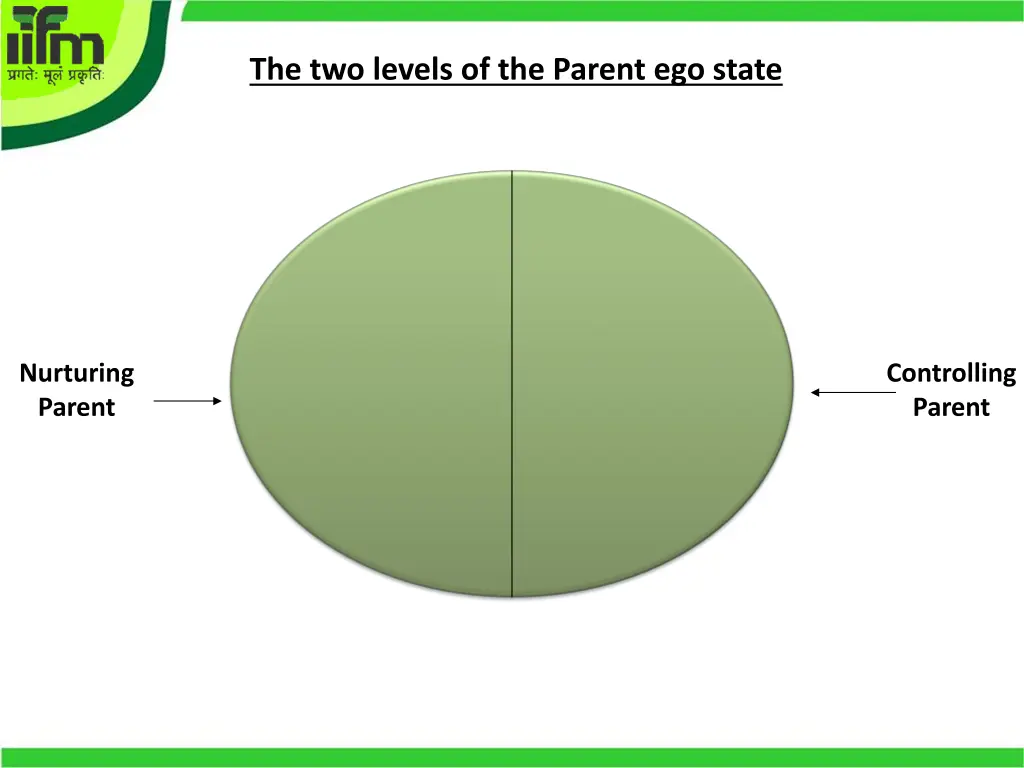 iifm
प्रगतेः मूलं प्रकृतिः

The two levels of the Parent ego state

Nurturing Parent

Controlling Parent